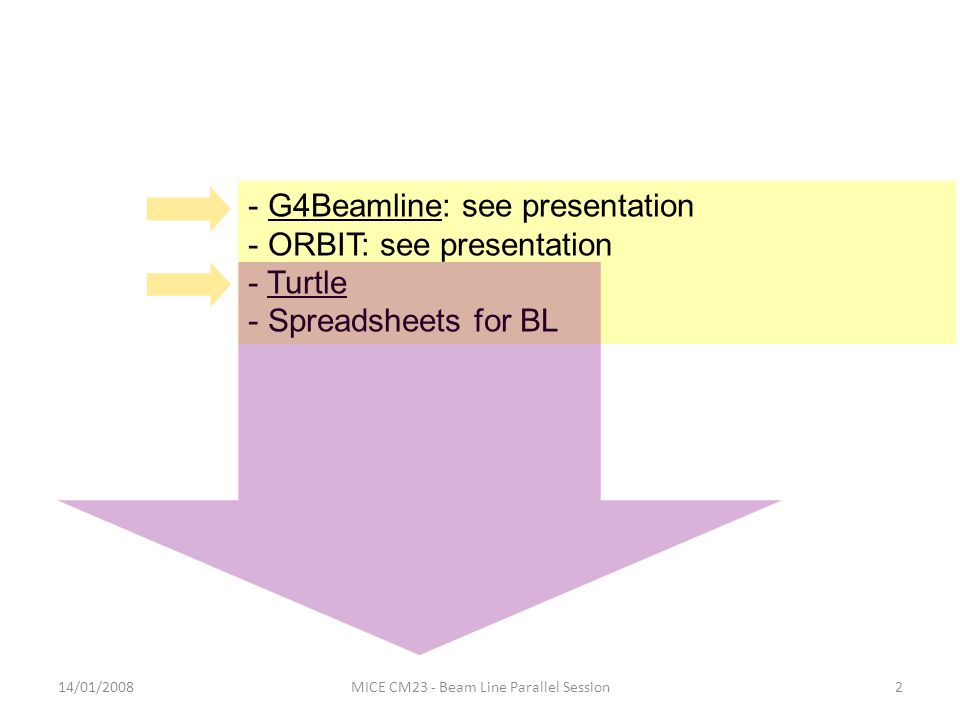 - G4Beamline: see presentation
- ORBIT: see presentation
- Turtle
- Spreadsheets for BL

14/01/2008 MICE CM23 - Beam Line Parallel Session 2